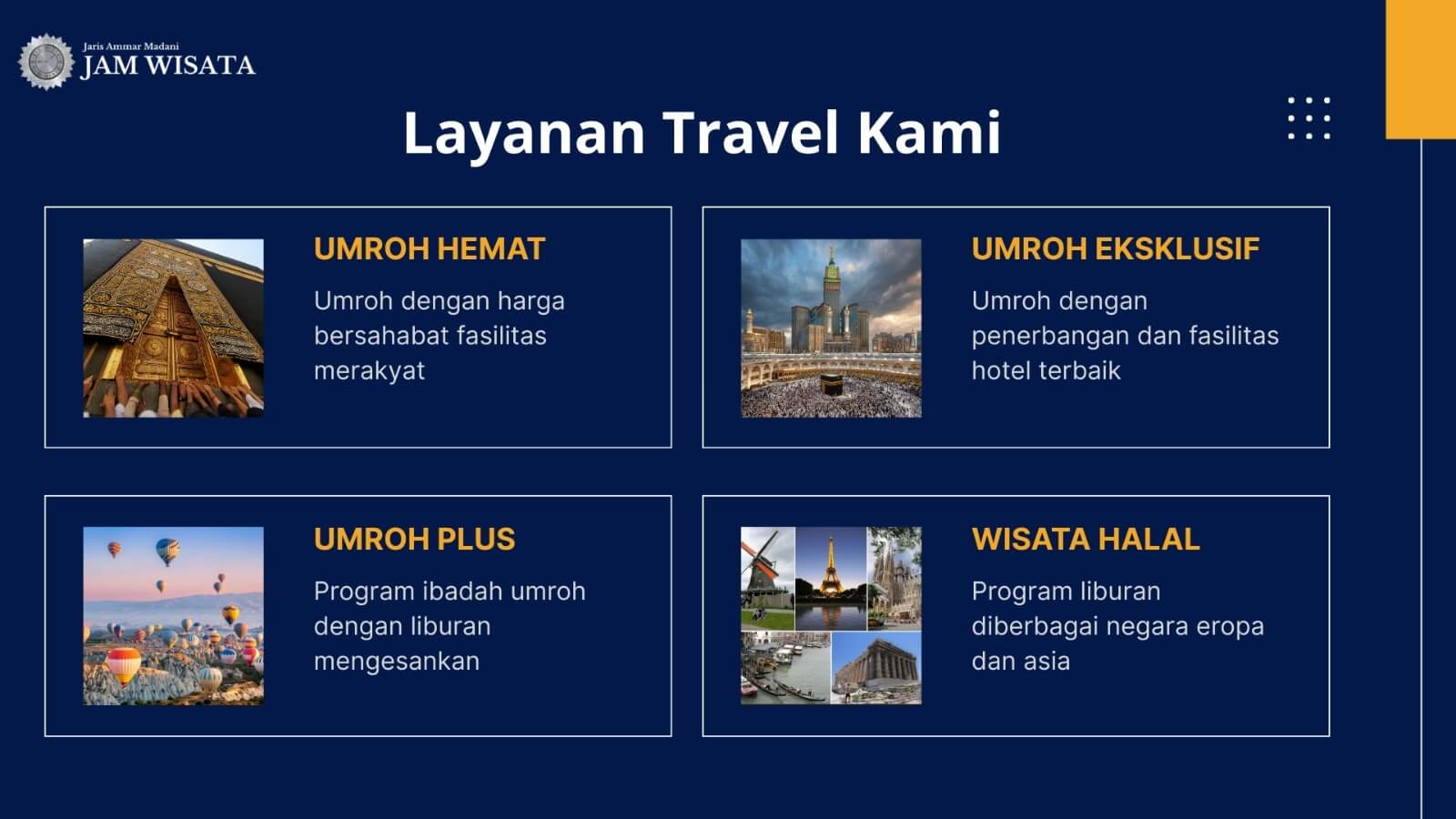 Jaris Ammar Madani
JAM WISATA

Layanan Travel Kami

UMROH HEMAT

Umroh dengan harga bersahabat fasilitas merakyat

UMROH EKSKLUSIF

Umroh dengan penerbangan dan fasilitas hotel terbaik

UMROH PLUS

Program ibadah umroh dengan liburan mengesankan

WISATA HALAL

Program liburan diberbagai negara eropa dan asia